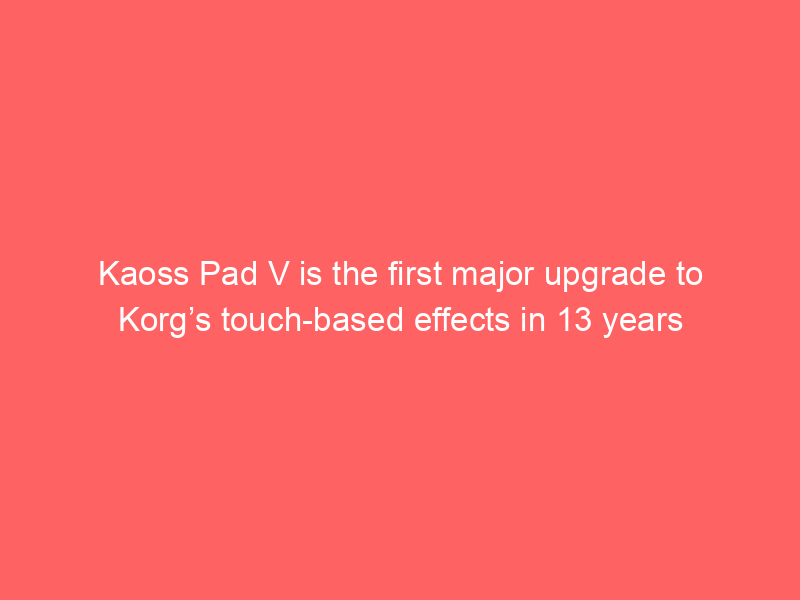 Kaoss Pad V is the first major upgrade to Korg’s touch-based effects in 13 years